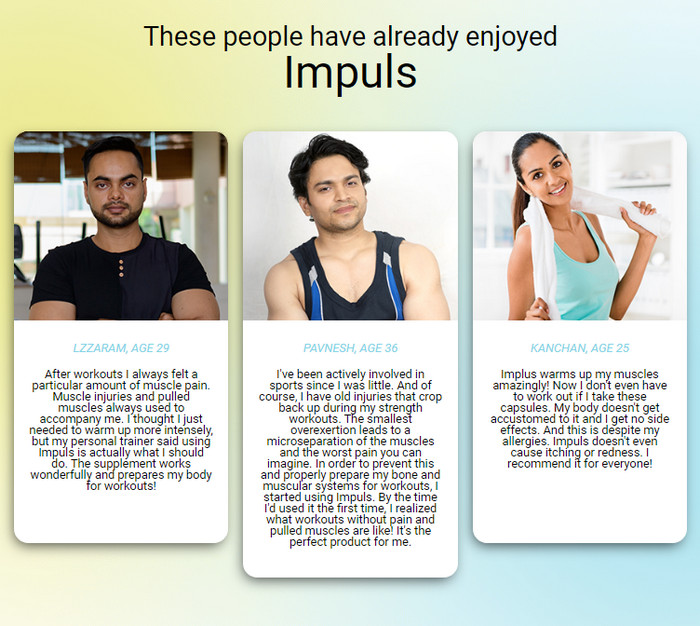 These people have already enjoyed
Impuls

LZZARAM, AGE 29

After workouts I always felt a particular amount of muscle pain. Muscle injuries and pulled muscles always used to accompany me. I thought I just needed to warm up more intensely, but my personal trainer said using Impuls is actually what I should do. The supplement works wonderfully and prepares my body for workouts!

PAVNESH, AGE 36

I've been actively involved in sports since I was little. And of course, I have old injuries that crop back up during my strength workouts. The smallest overexertion leads to a microseparation of the muscles and the worst pain you can imagine. In order to prevent this and properly prepare my bone and muscular systems for workouts, I started using Impuls. By the time I'd used it the first time, I realized what workouts without pain and pulled muscles are like! It's the perfect product for me.

KANCHAN, AGE 25

Implus warms up my muscles amazingly! Now I don't even have to work out if I take these capsules. My body doesn't get accustomed to it and I get no side effects. And this is despite my allergies. Impuls doesn't even cause itching or redness. I recommend it for everyone!